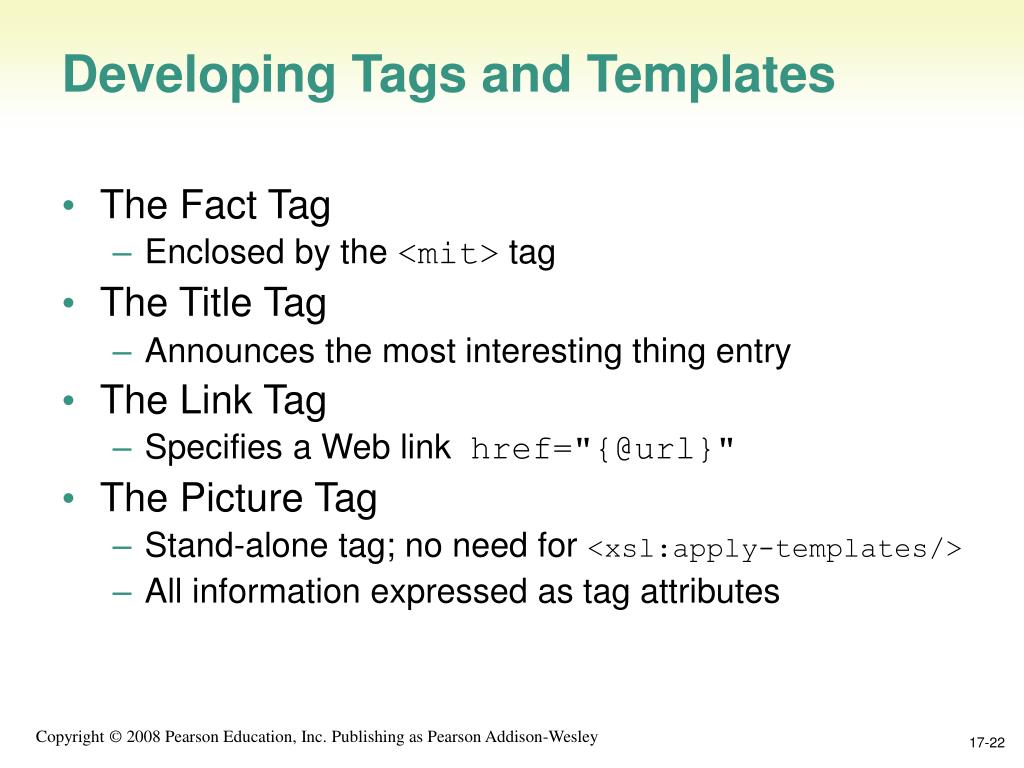 Developing Tags and Templates

• The Fact Tag
– Enclosed by the <mit> tag
• The Title Tag
– Announces the most interesting thing entry
• The Link Tag
– Specifies a Web link href="{@url}"
• The Picture Tag
– Stand-alone tag; no need for <xsl:apply-templates/>
– All information expressed as tag attributes

Copyright © 2008 Pearson Education, Inc. Publishing as Pearson Addison-Wesley

17-22